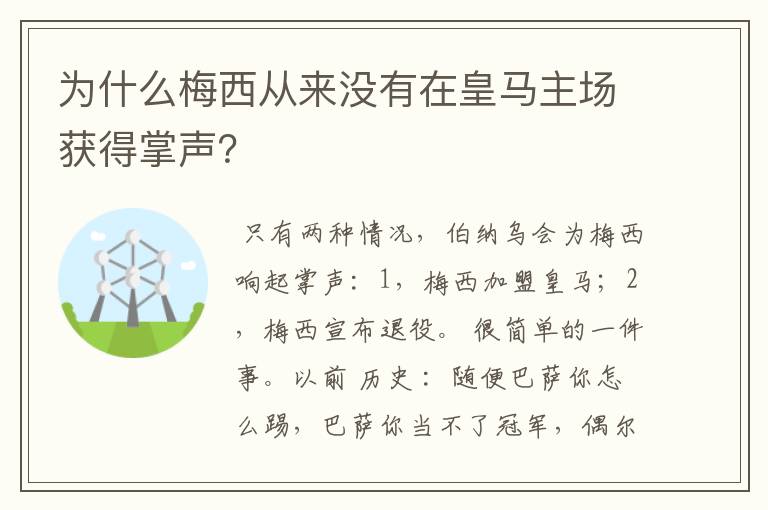 为什么梅西从来没有在皇马主场获得掌声?

只有两种情况，伯纳乌会为梅西响起掌声：1，梅西加盟皇马；2，梅西宣布退役。很简单的一件事。以前 历史：随便巴萨你怎么踢，巴萨你当不了冠军，偶尔